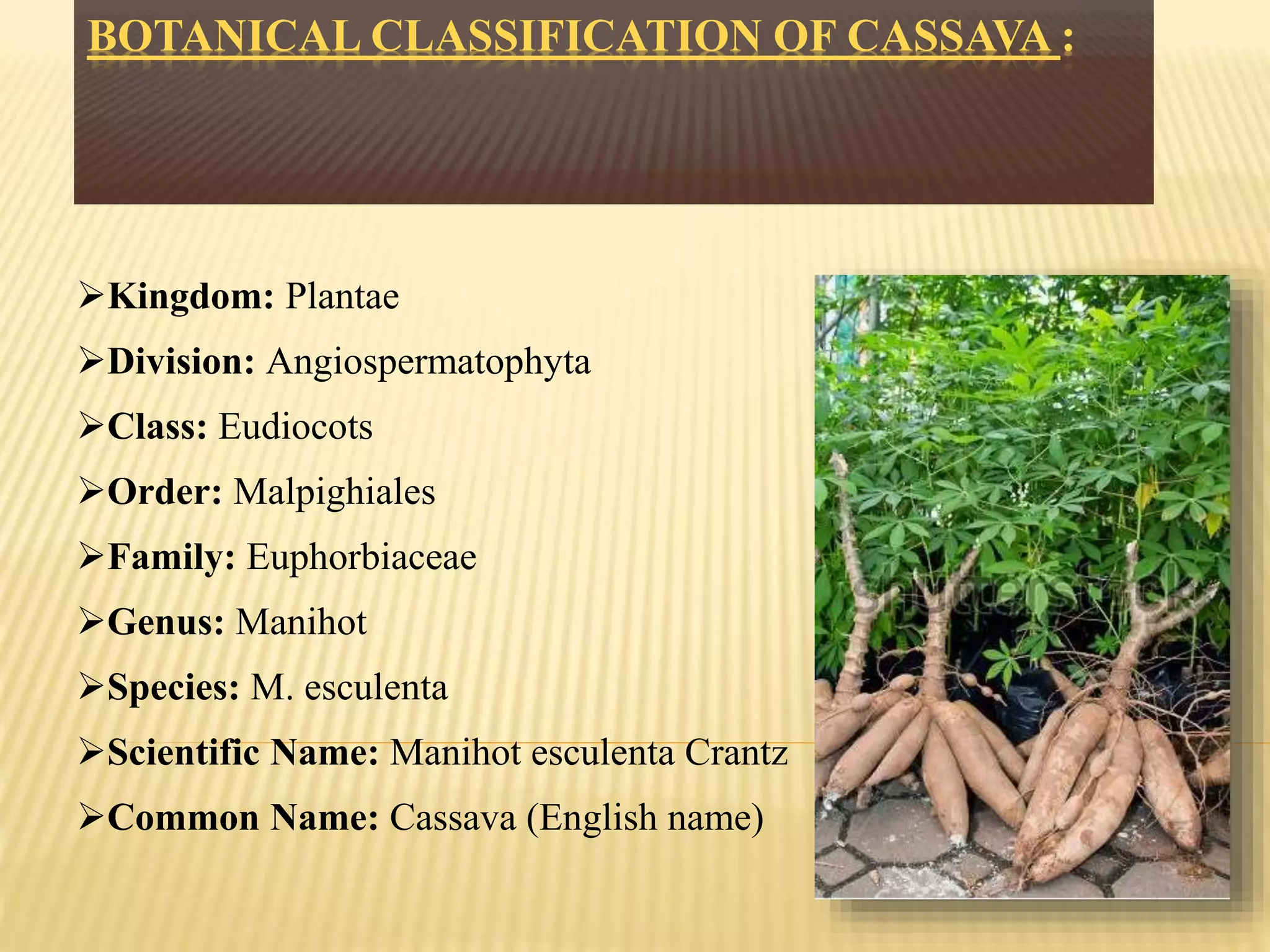 BOTANICAL CLASSIFICATION OF CASSAVA :

➢Kingdom: Plantae
➢Division: Angiospermatophyta
➢Class: Eudiocots
➢Order: Malpighiales
➢Family: Euphorbiaceae
➢Genus: Manihot
➢Species: M. esculenta
➢Scientific Name: Manihot esculenta Crantz
➢Common Name: Cassava (English name)

shutterstock